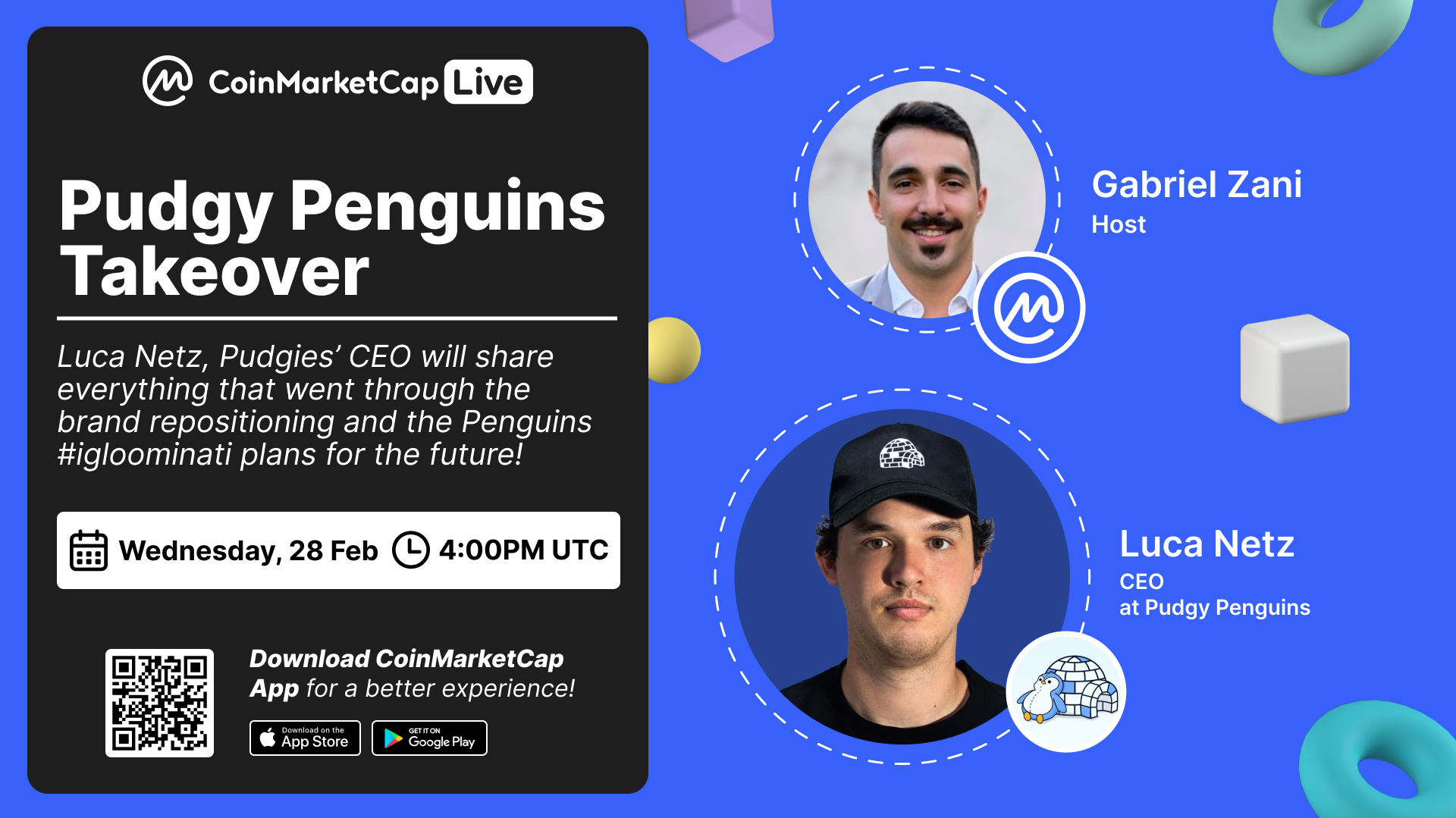 CoinMarketCap Live

Pudgy Penguins Takeover

Luca Netz, Pudgies' CEO will share everything that went through the brand repositioning and the Penguins #igloominati plans for the future!

Wednesday, 28 Feb 4:00PM UTC

Download CoinMarketCap App for a better experience!

Download on the App Store

GET IT ON Google Play

Gabriel Zani
Host

Luca Netz
CEO
at Pudgy Penguins